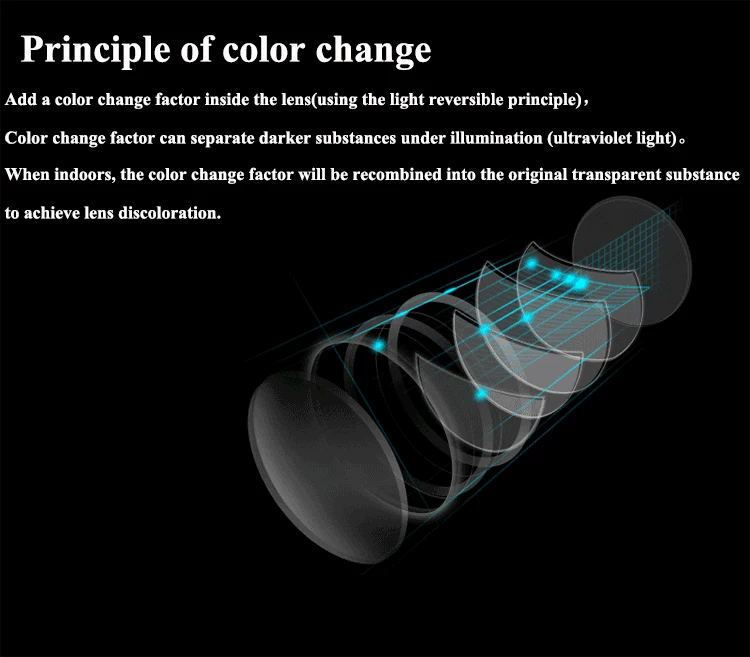 Principle of color change

Add a color change factor inside the lens(using the light reversible principle)，

Color change factor can separate darker substances under illumination (ultraviolet light)。

When indoors, the color change factor will be recombined into the original transparent substance to achieve lens discoloration.